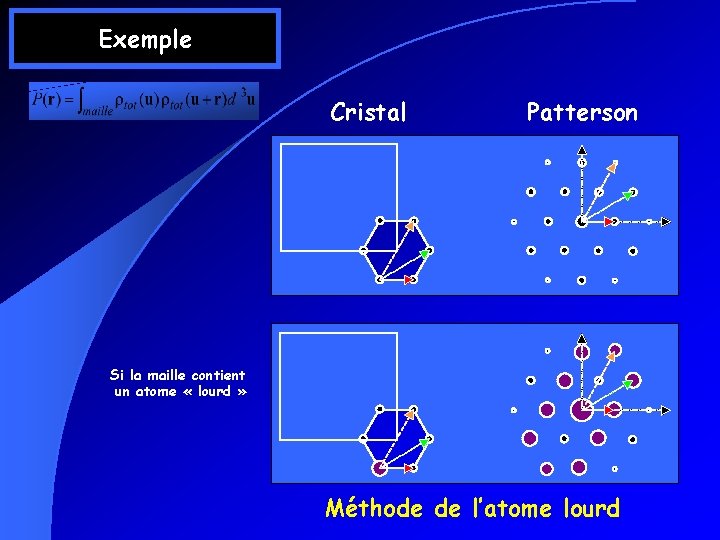 Exemple

$P(\mathbf{r}) = \int_{maille} \rho_{tot}(\mathbf{u})\rho_{tot}(\mathbf{u}+\mathbf{r})d^3\mathbf{u}$

Cristal

Patterson

Si la maille contient un atome « lourd »

Méthode de l'atome lourd